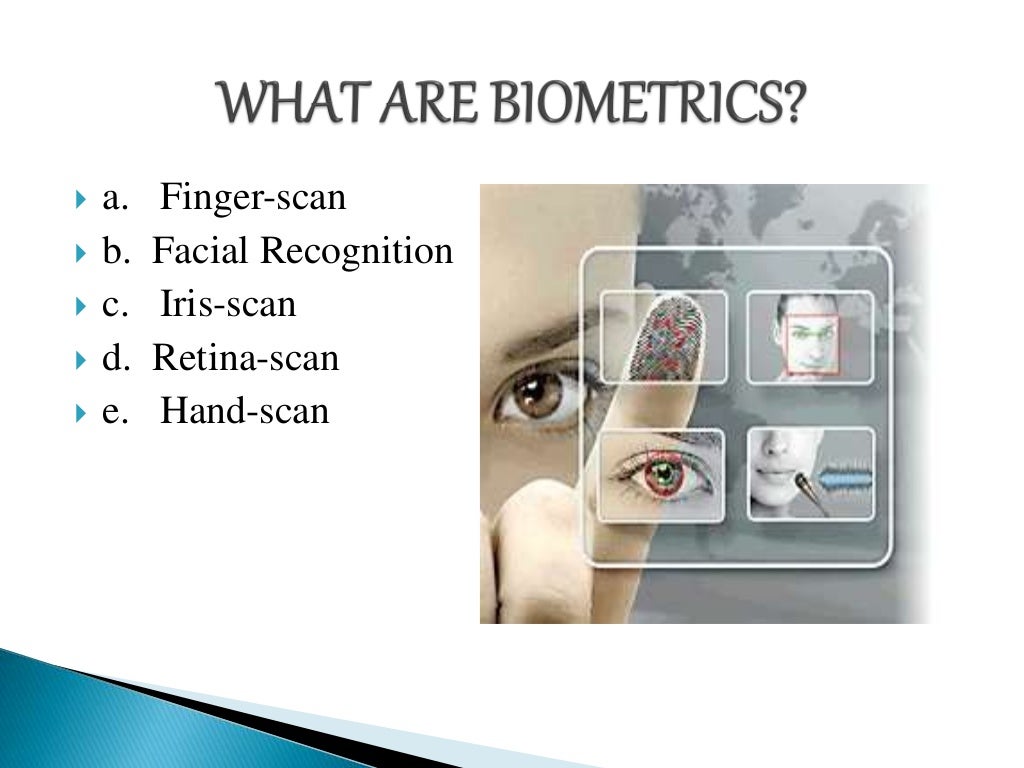 WHAT ARE BIOMETRICS?

a. Finger-scan
b. Facial Recognition
c. Iris-scan
d. Retina-scan
e. Hand-scan